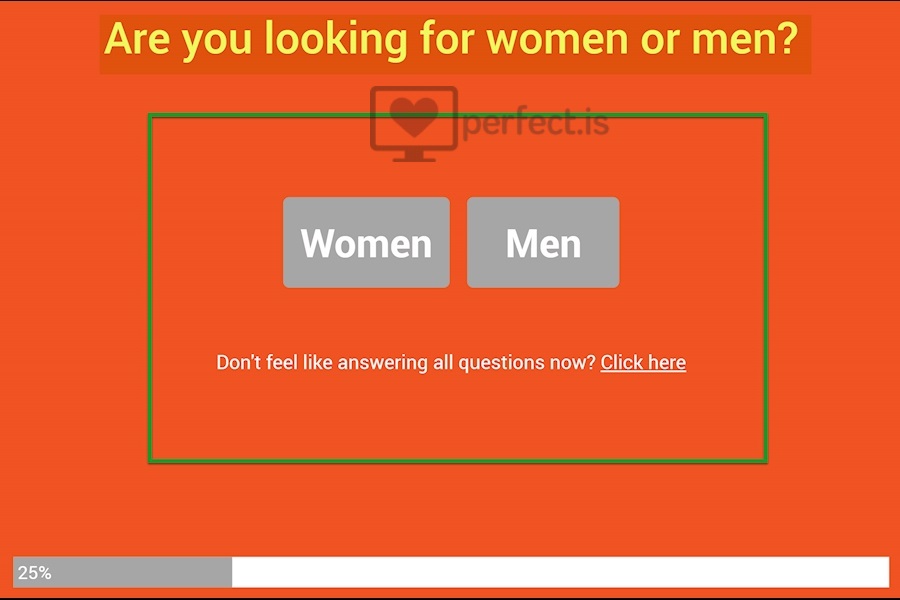 Are you looking for women or men?

perfect.is

Women Men

Don't feel like answering all questions now? Click here

25%